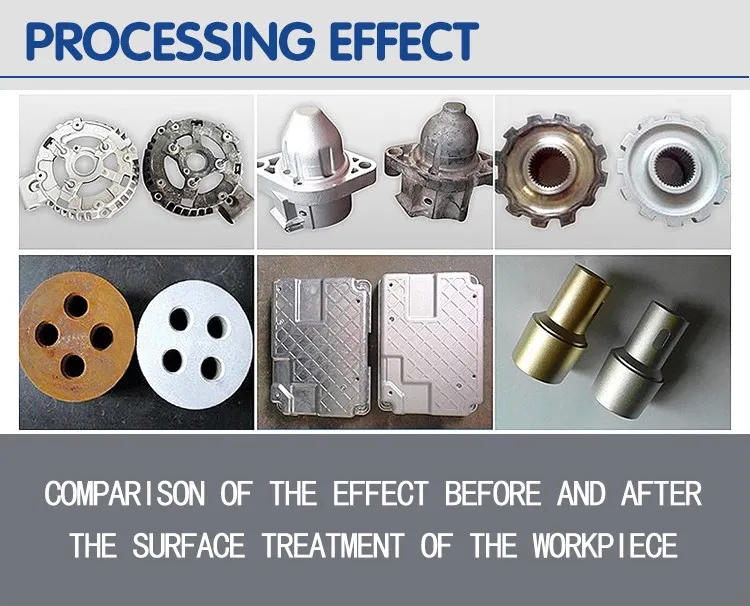 PROCESSING EFFECT

COMPARISON OF THE EFFECT BEFORE AND AFTER THE SURFACE TREATMENT OF THE WORKPIECE